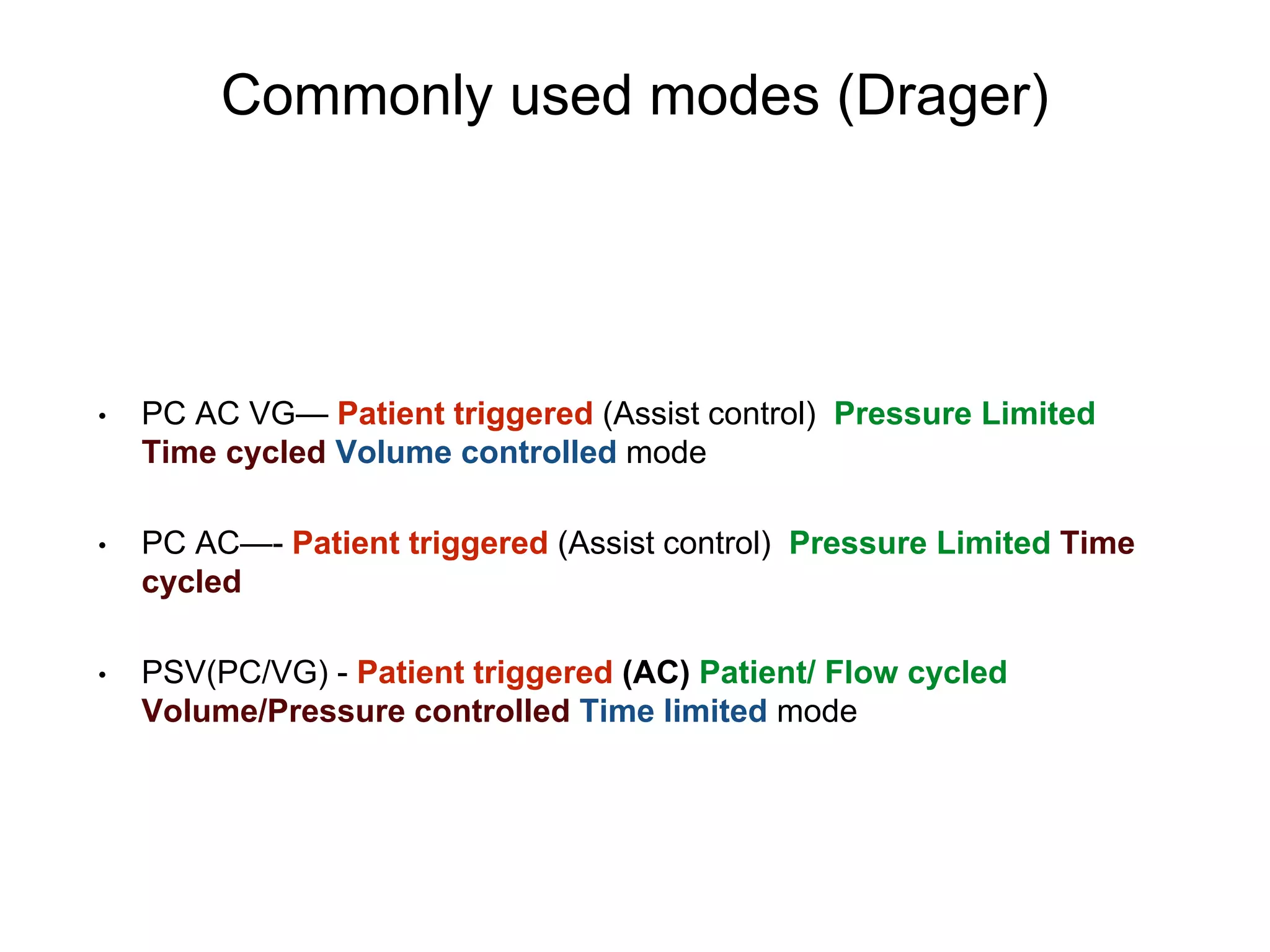 Commonly used modes (Drager)

• PC AC VG— Patient triggered (Assist control) Pressure Limited Time cycled Volume controlled mode

• PC AC—- Patient triggered (Assist control) Pressure Limited Time cycled

• PSV(PC/VG) - Patient triggered (AC) Patient/ Flow cycled Volume/Pressure controlled Time limited mode